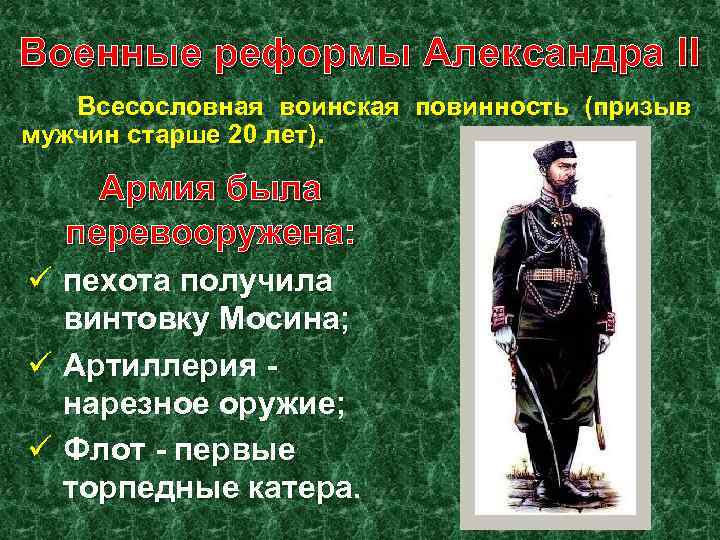 Военные реформы Александра II

Всесословная воинская повинность (призыв мужчин старше 20 лет).

Армия была перевооружена:

✓ пехота получила винтовку Мосина;

✓ Артиллерия - нарезное оружие;

✓ Флот - первые торпедные катера.